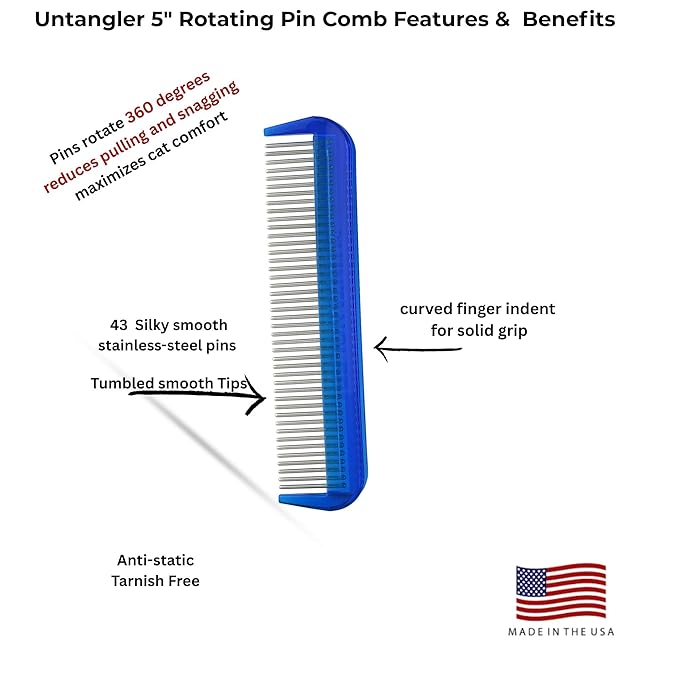 Untangler 5" Rotating Pin Comb Features & Benefits

Pins rotate 360 degrees
reduces pulling and snagging
maximizes cat comfort

43 Silky smooth
stainless-steel pins

Tumbled smooth Tips

curved finger indent
for solid grip

Anti-static
Tarnish Free

MADE IN THE USA